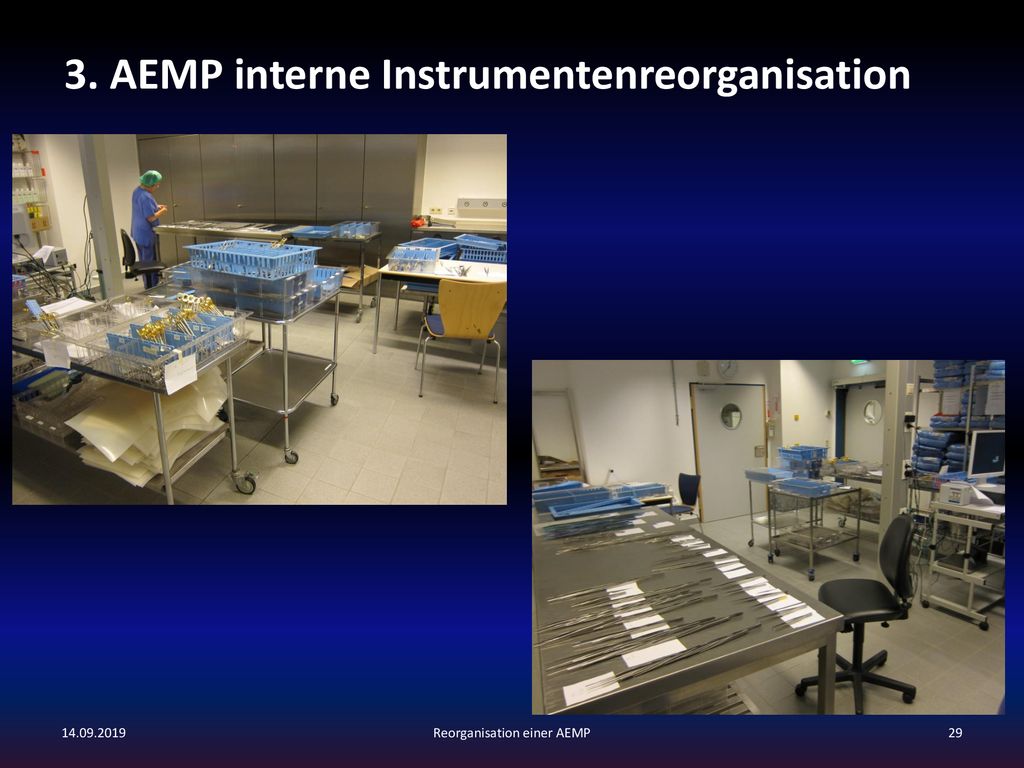 3. AEMP interne Instrumentenreorganisation

14.09.2019

Reorganisation einer AEMP

29